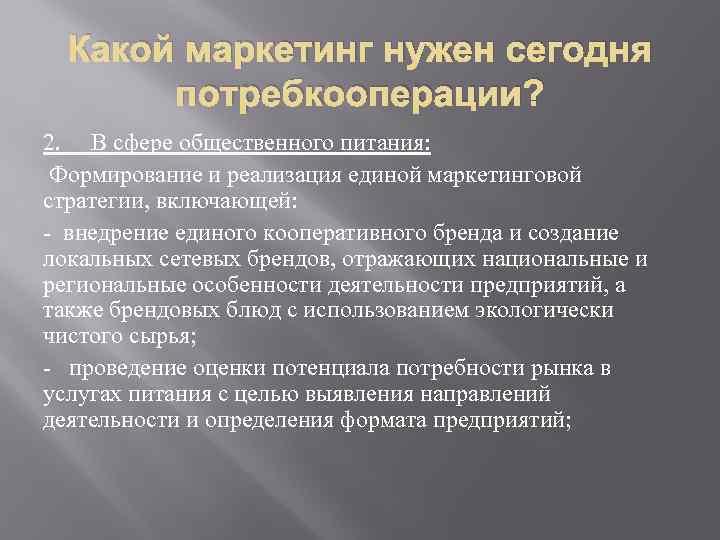 Какой маркетинг нужен сегодня потребкооперации?

2. В сфере общественного питания:

Формирование и реализация единой маркетинговой стратегии, включающей:

- внедрение единого кооперативного бренда и создание локальных сетевых брендов, отражающих национальные и региональные особенности деятельности предприятий, а также брендовых блюд с использованием экологически чистого сырья;

- проведение оценки потенциала потребности рынка в услугах питания с целью выявления направлений деятельности и определения формата предприятий;